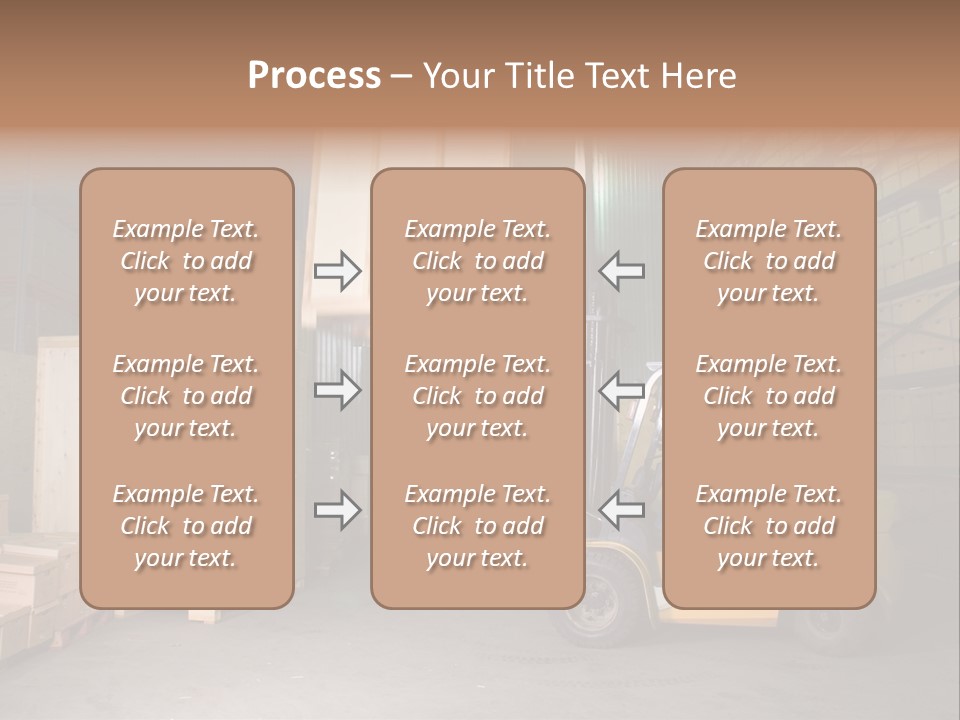 Process – Your Title Text Here

Example Text. Click to add your text.

Example Text. Click to add your text.

Example Text. Click to add your text.

Example Text. Click to add your text.

Example Text. Click to add your text.

Example Text. Click to add your text.

Example Text. Click to add your text.

Example Text. Click to add your text.

Example Text. Click to add your text.